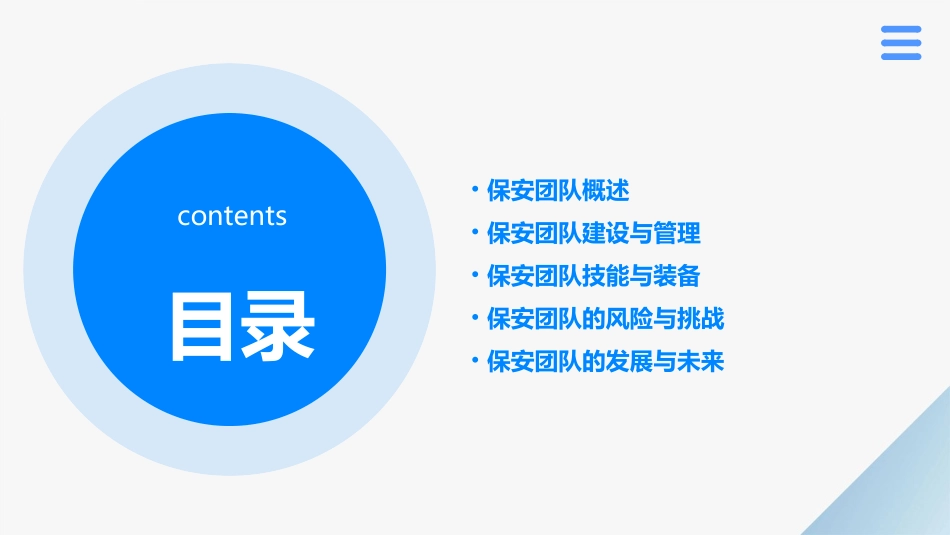 contents

目录

• 保安团队概述
• 保安团队建设与管理
• 保安团队技能与装备
• 保安团队的风险与挑战
• 保安团队的发展与未来